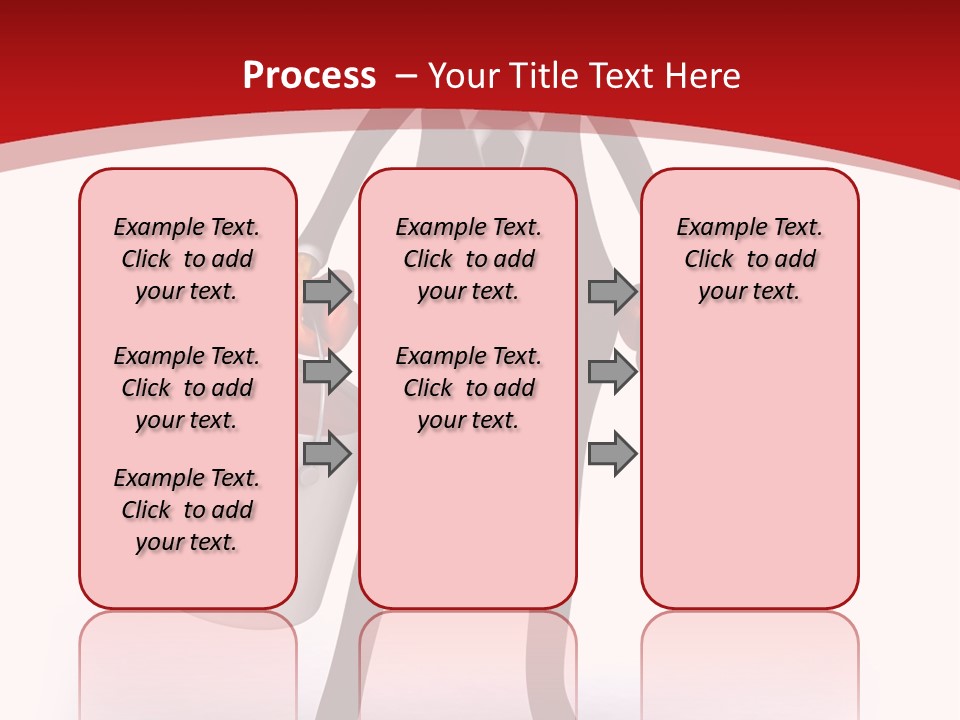 Process – Your Title Text Here

Example Text. Click to add your text.

Example Text. Click to add your text.

Example Text. Click to add your text.

Example Text. Click to add your text.

Example Text. Click to add your text.

Example Text. Click to add your text.